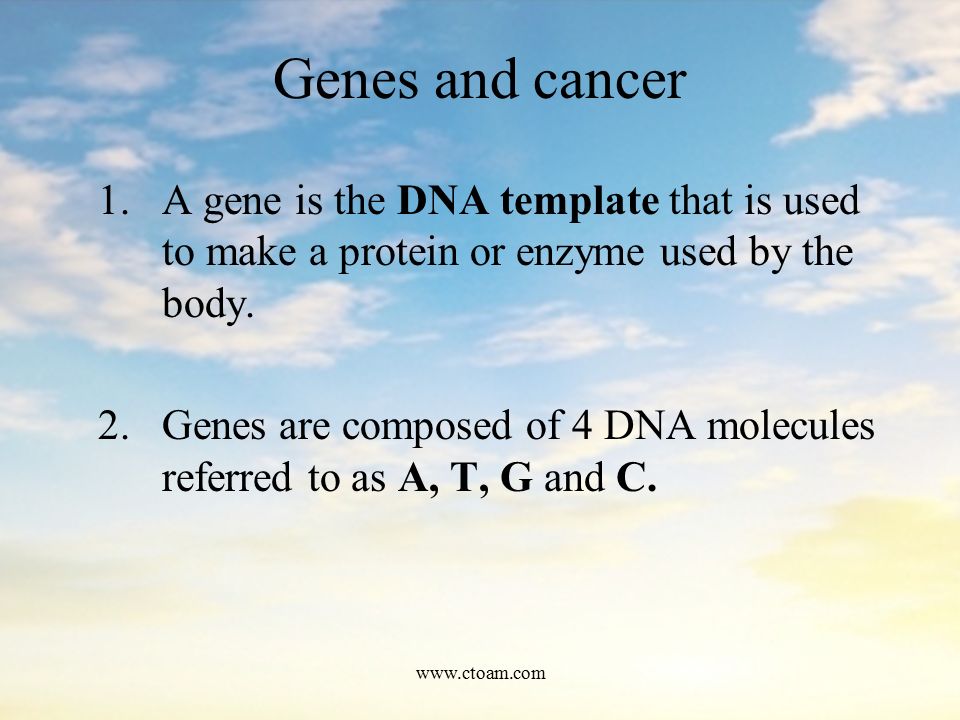 Genes and cancer

1. A gene is the DNA template that is used to make a protein or enzyme used by the body.

2. Genes are composed of 4 DNA molecules referred to as A, T, G and C.

www.ctoam.com